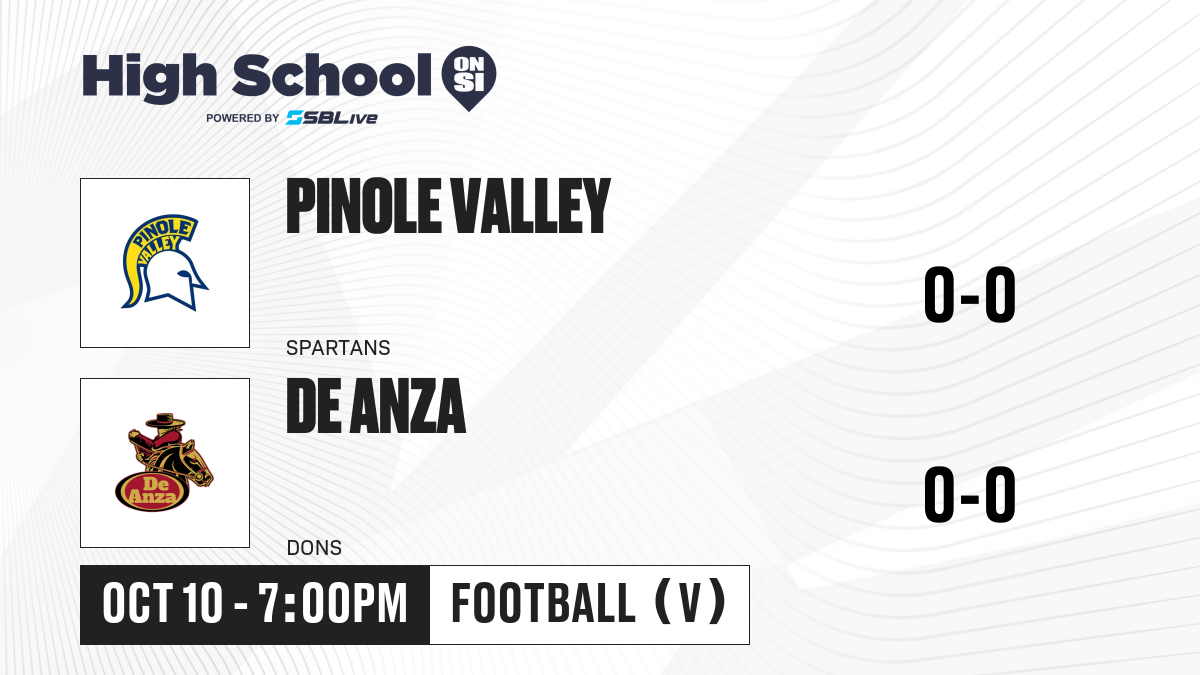 High School ON SI
POWERED BY SBLive

PINOLE VALLEY
PINOLE VALLEY
SPARTANS
0-0

DE ANZA
De Anza
DONS
0-0

OCT 10 - 7:00PM
FOOTBALL (V)